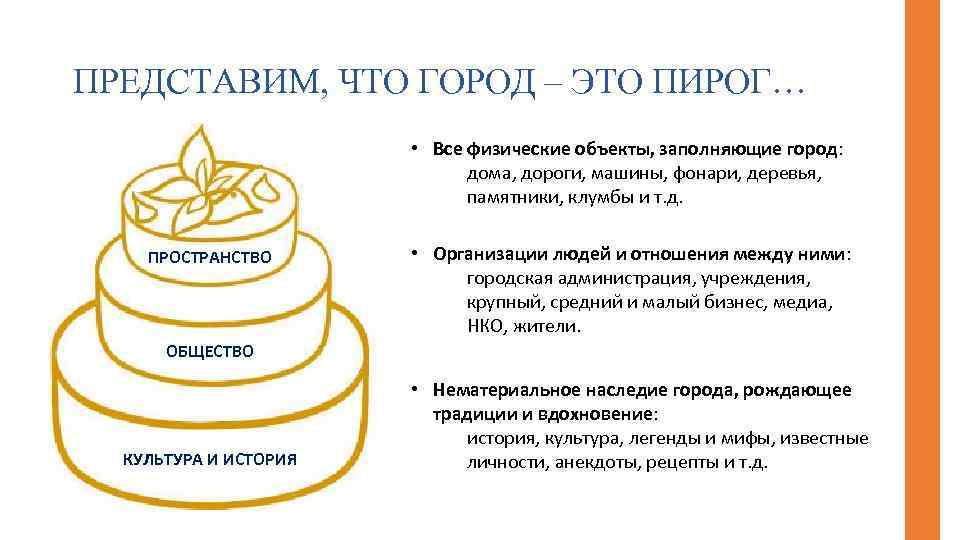 ПРЕДСТАВИМ, ЧТО ГОРОД – ЭТО ПИРОГ…

ПРОСТРАНСТВО

ОБЩЕСТВО

КУЛЬТУРА И ИСТОРИЯ

• Все физические объекты, заполняющие город: дома, дороги, машины, фонари, деревья, памятники, клумбы и т.д.

• Организации людей и отношения между ними: городская администрация, учреждения, крупный, средний и малый бизнес, медиа, НКО, жители.

• Нематериальное наследие города, рождающее традиции и вдохновение: история, культура, легенды и мифы, известные личности, анекдоты, рецепты и т.д.